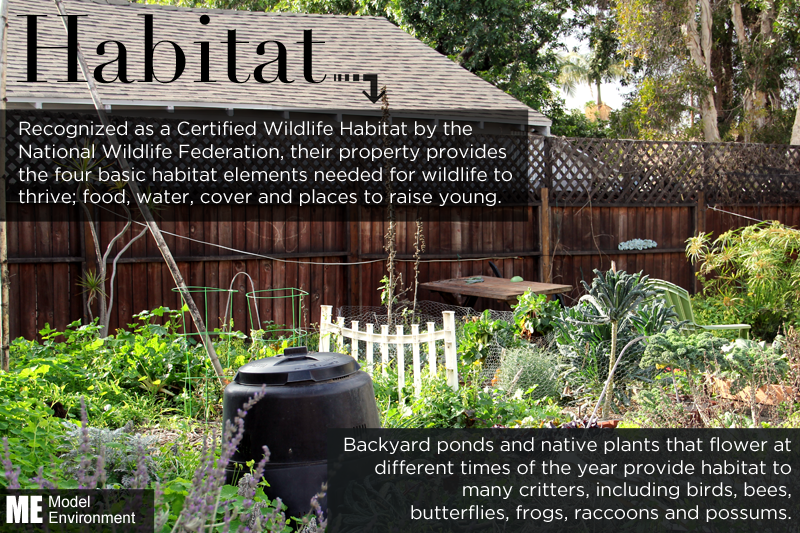 Habitat

Recognized as a Certified Wildlife Habitat by the National Wildlife Federation, their property provides the four basic habitat elements needed for wildlife to thrive; food, water, cover and places to raise young.

Backyard ponds and native plants that flower at different times of the year provide habitat to many critters, including birds, bees, butterflies, frogs, raccoons and possums.

ME Model Environment